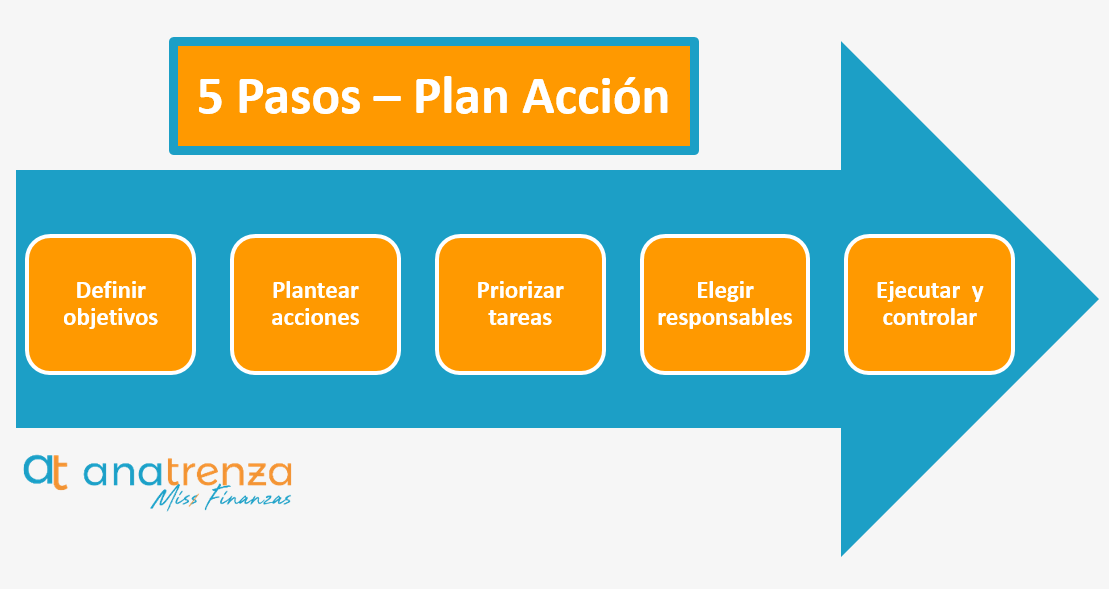 5 Pasos – Plan Acción

Definir objetivos

Plantear acciones

Priorizar tareas

Elegir responsables

Ejecutar y controlar

at anatrenza
Miss Finanzas